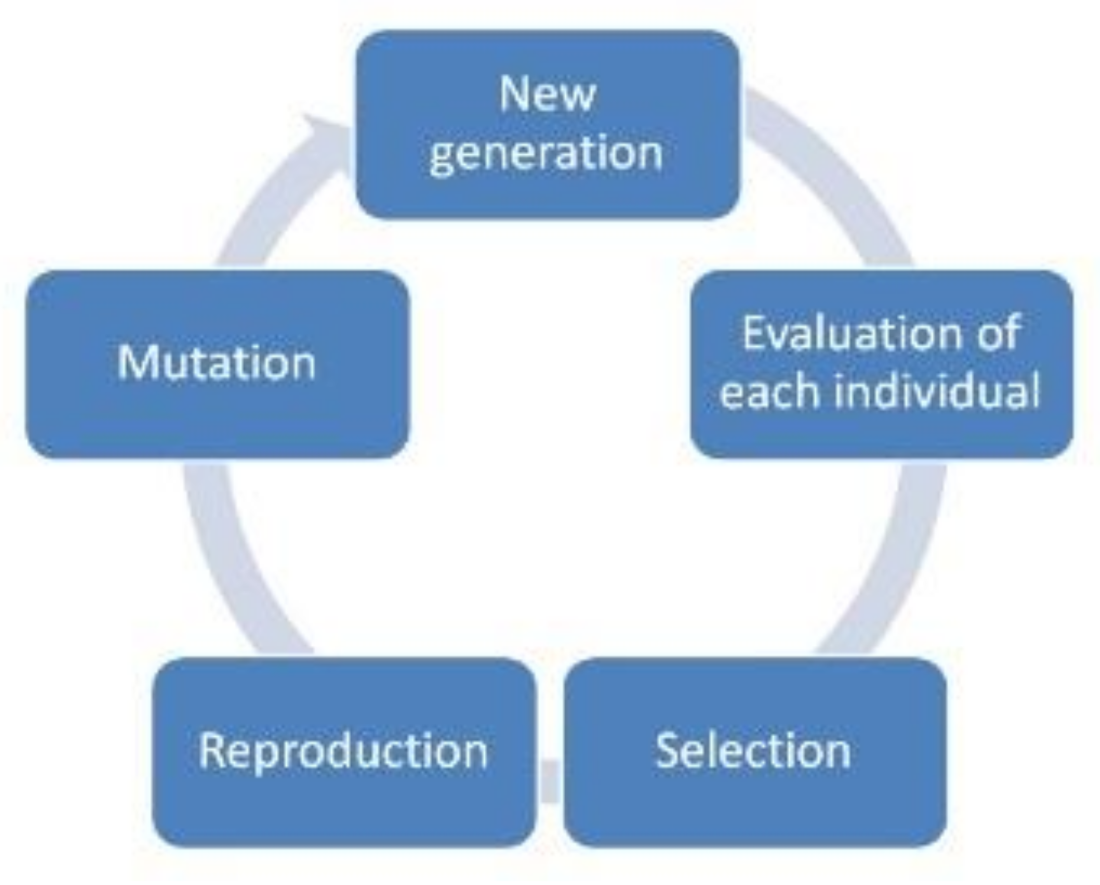 New generation

Evaluation of each individual

Selection

Reproduction

Mutation